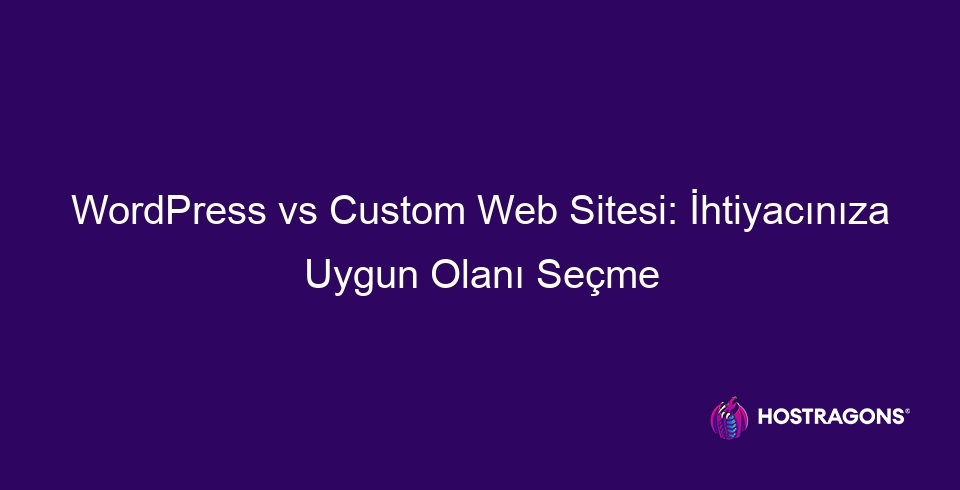 WordPress vs Custom Web Sitesi: İhtiyacınıza Uygun Olanı Seçme

HOSTRAGONS®